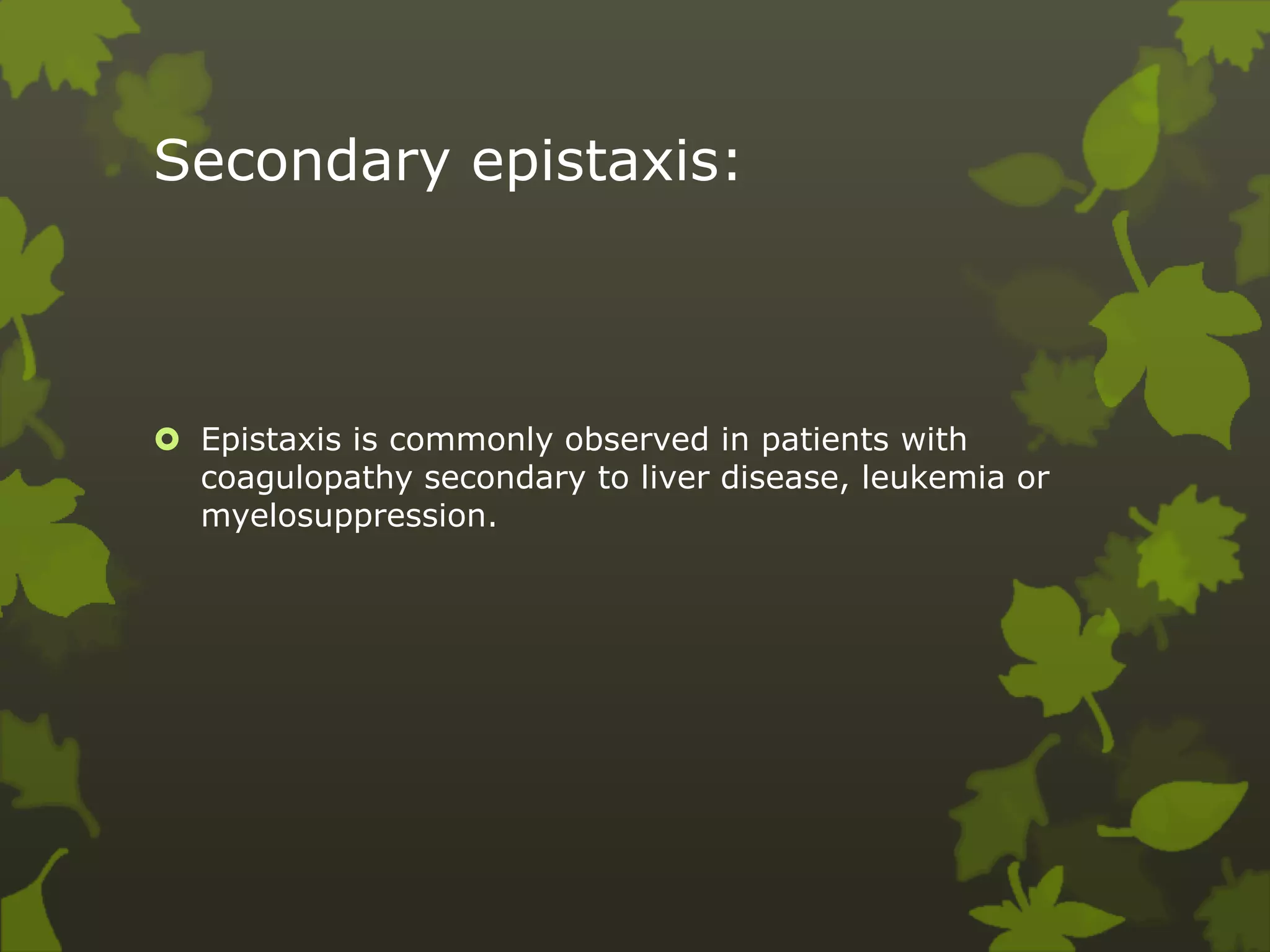 Secondary epistaxis:

Epistaxis is commonly observed in patients with coagulopathy secondary to liver disease, leukemia or myelosuppression.